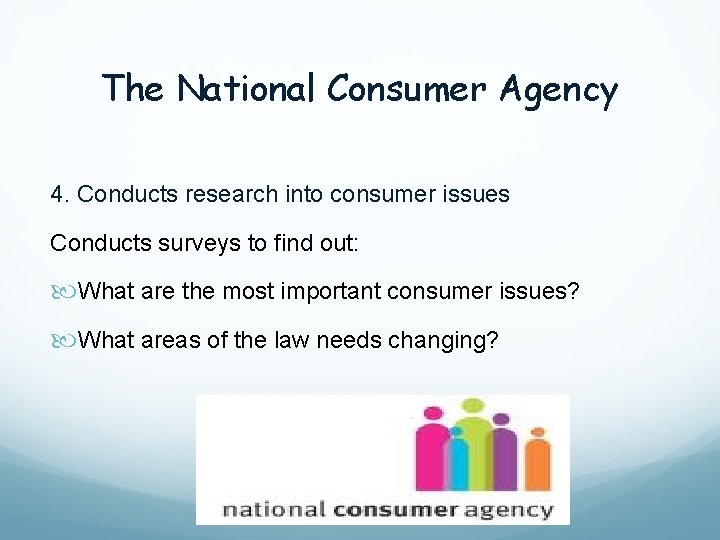 The National Consumer Agency

4. Conducts research into consumer issues

Conducts surveys to find out:

What are the most important consumer issues?

What areas of the law needs changing?

national consumer agency